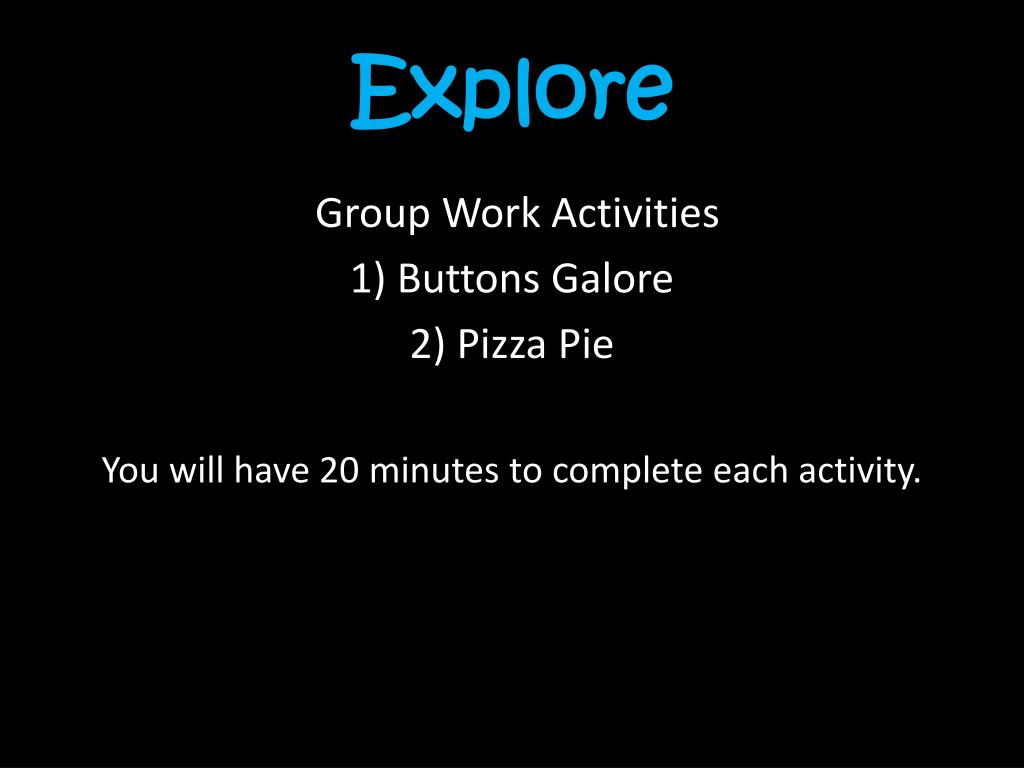 Explore

Group Work Activities
1) Buttons Galore
2) Pizza Pie

You will have 20 minutes to complete each activity.